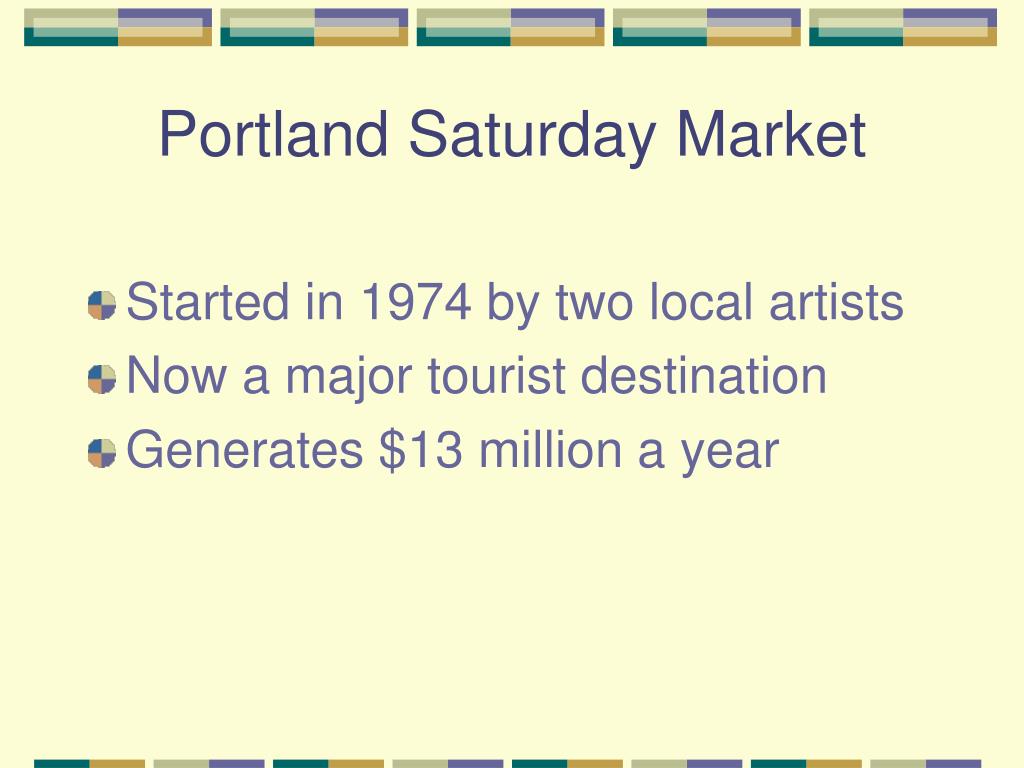 Portland Saturday Market

Started in 1974 by two local artists
Now a major tourist destination
Generates \$13 million a year